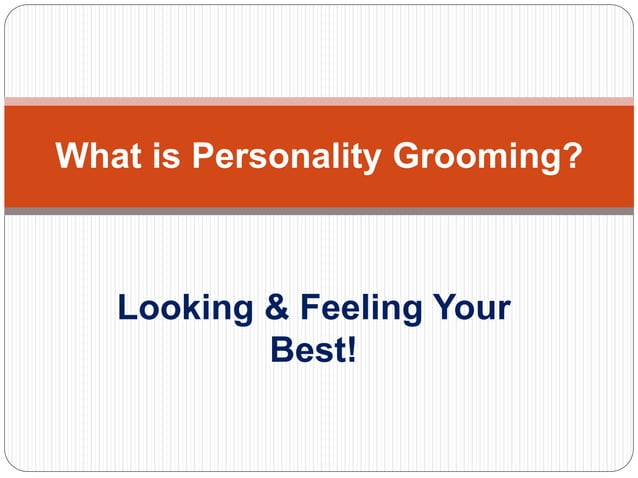 What is Personality Grooming?

Looking & Feeling Your Best!